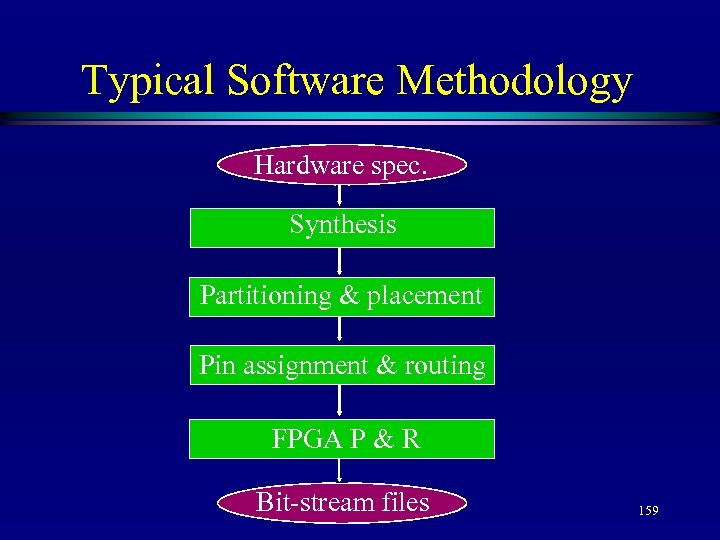 Typical Software Methodology

Hardware spec.

Synthesis

Partitioning & placement

Pin assignment & routing

FPGA P & R

Bit-stream files

159